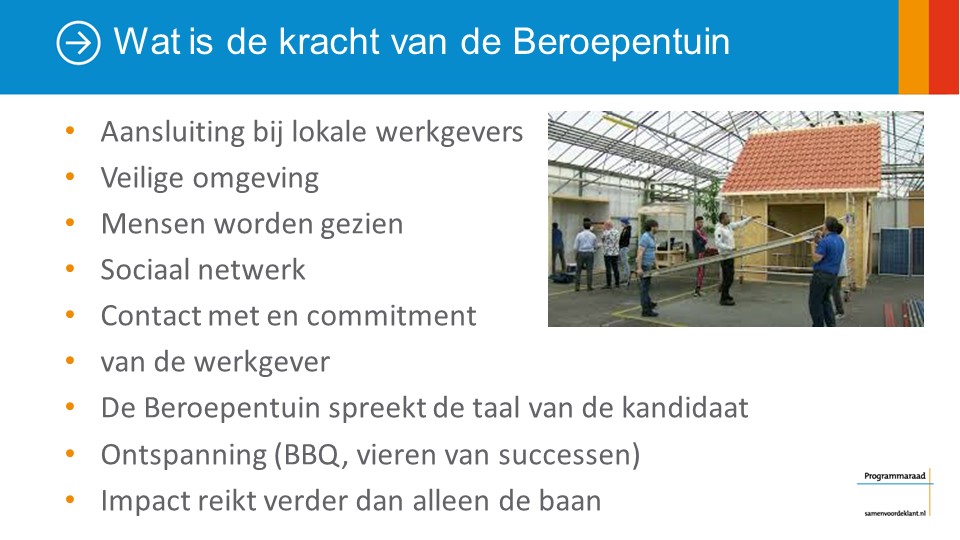 Wat is de kracht van de Beroepentuin

• Aansluiting bij lokale werkgevers
• Veilige omgeving
• Mensen worden gezien
• Sociaal netwerk
• Contact met en commitment
• van de werkgever
• De Beroepentuin spreekt de taal van de kandidaat
• Ontspanning (BBQ, vieren van successen)
• Impact reikt verder dan alleen de baan

Programmaraad
samenvoordeklant.nl